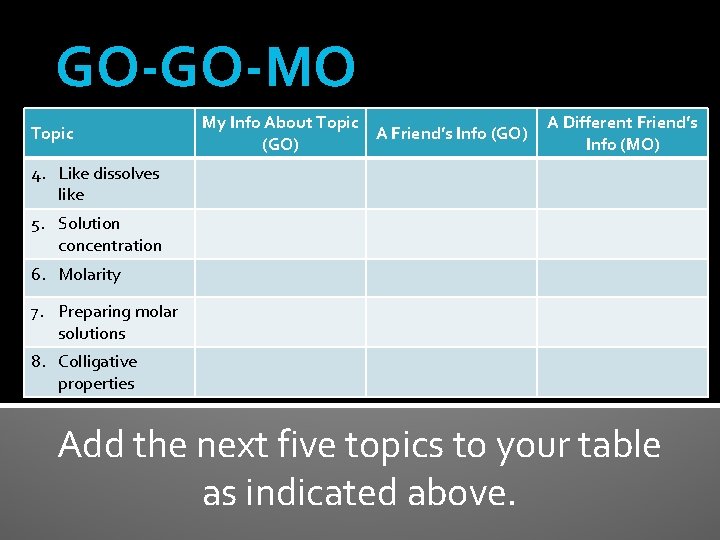 GO-GO-MO

| Topic | My Info About Topic (GO) | A Friend's Info (GO) | A Different Friend's Info (MO) |
|---|---|---|---|
| 4. Like dissolves like | | | |
| 5. Solution concentration | | | |
| 6. Molarity | | | |
| 7. Preparing molar solutions | | | |
| 8. Colligative properties | | | |

Add the next five topics to your table as indicated above.